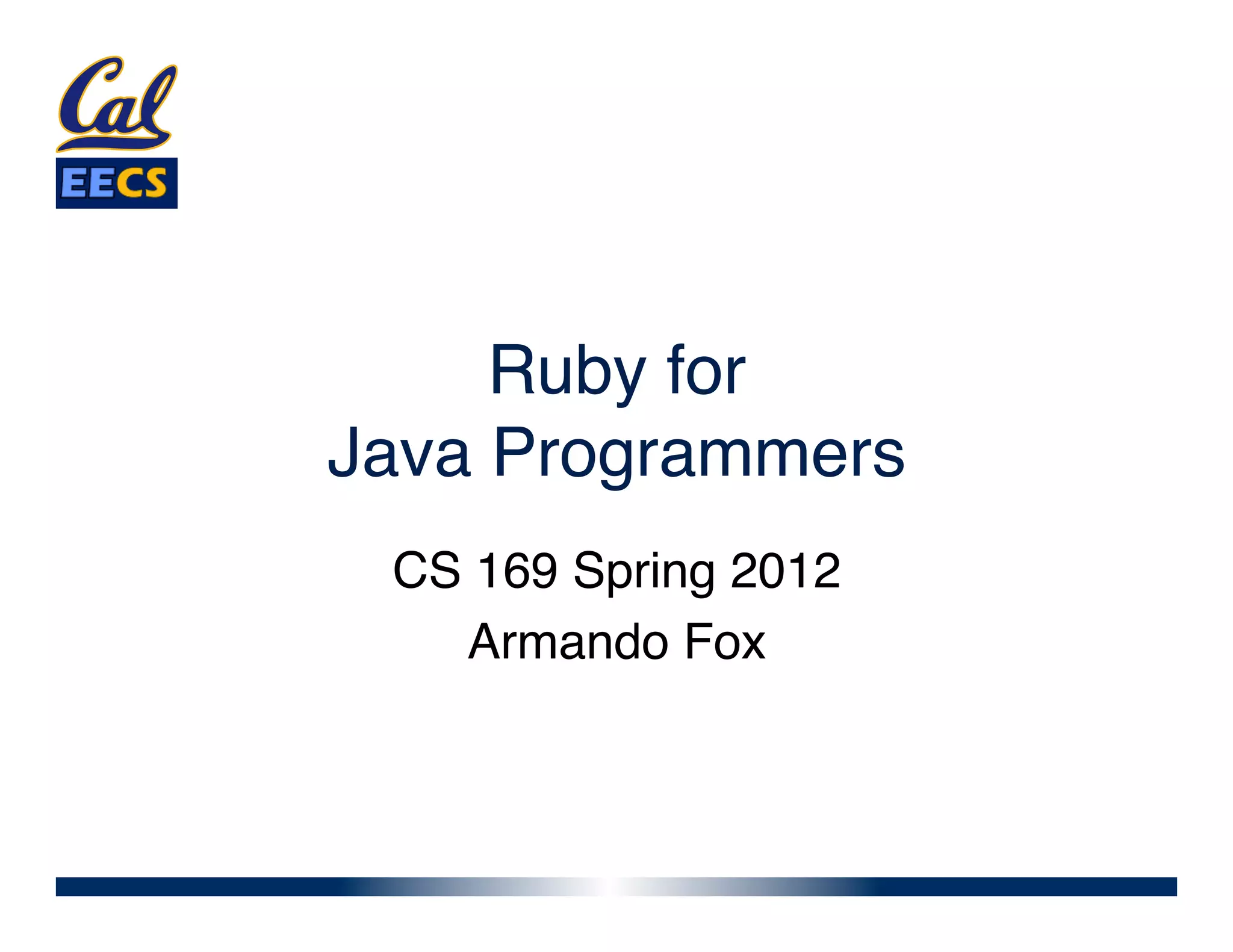 Cal
EECS

Ruby for
Java Programmers

CS 169 Spring 2012
Armando Fox